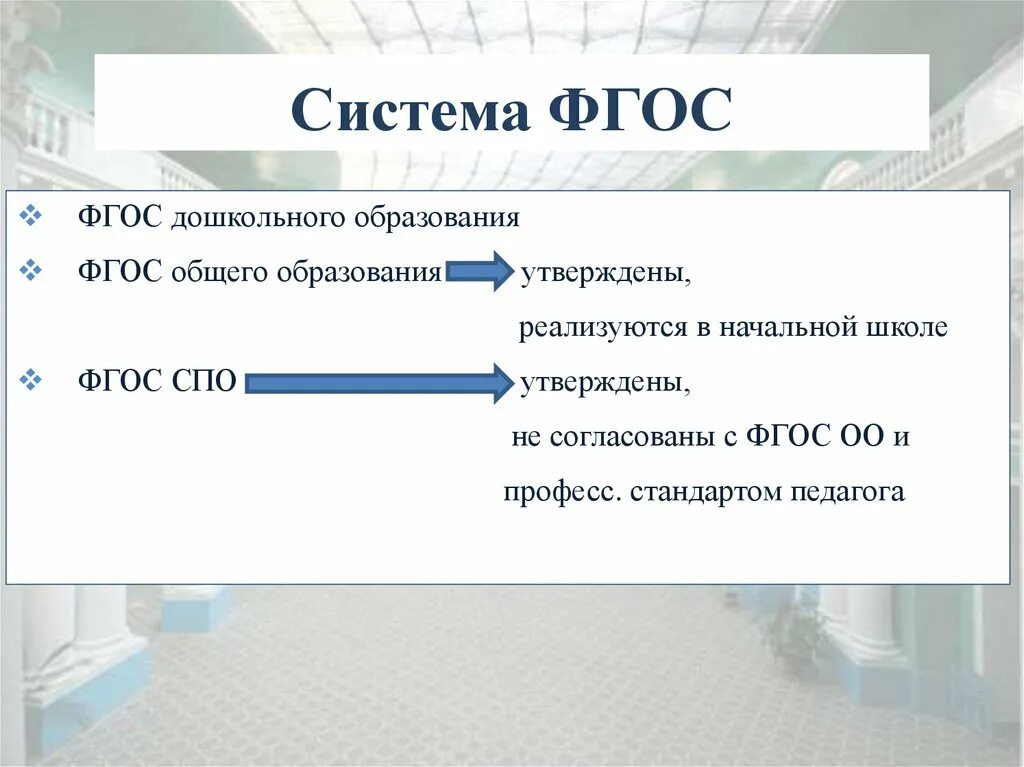 Система ФГОС

❖ ФГОС дошкольного образования

❖ ФГОС общего образования утверждены,

реализуются в начальной школе

❖ ФГОС СПО утверждены,

не согласованы с ФГОС ОО и

професс. стандартом педагога